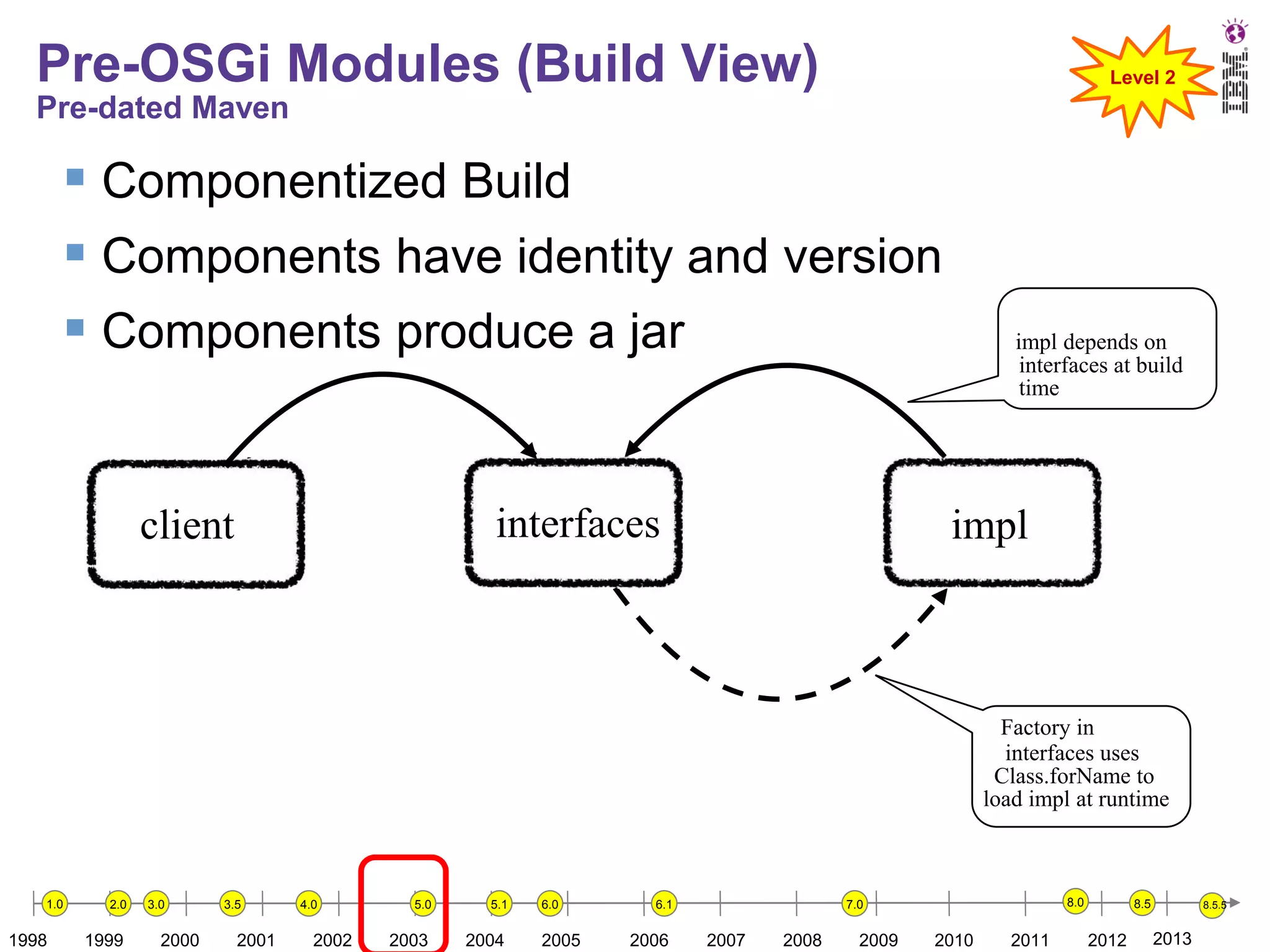 Pre-OSGi Modules (Build View)
Pre-dated Maven

Level 2

IBM

Componentized Build

Components have identity and version

Components produce a jar

impl depends on interfaces at build time

client

interfaces

impl

Factory in interfaces uses Class.forName to load impl at runtime

1.0 2.0 3.0 3.5 4.0 5.0 5.1 6.0 6.1 7.0 8.0 8.5 8.5.5

1998 1999 2000 2001 2002 2003 2004 2005 2006 2007 2008 2009 2010 2011 2012 2013